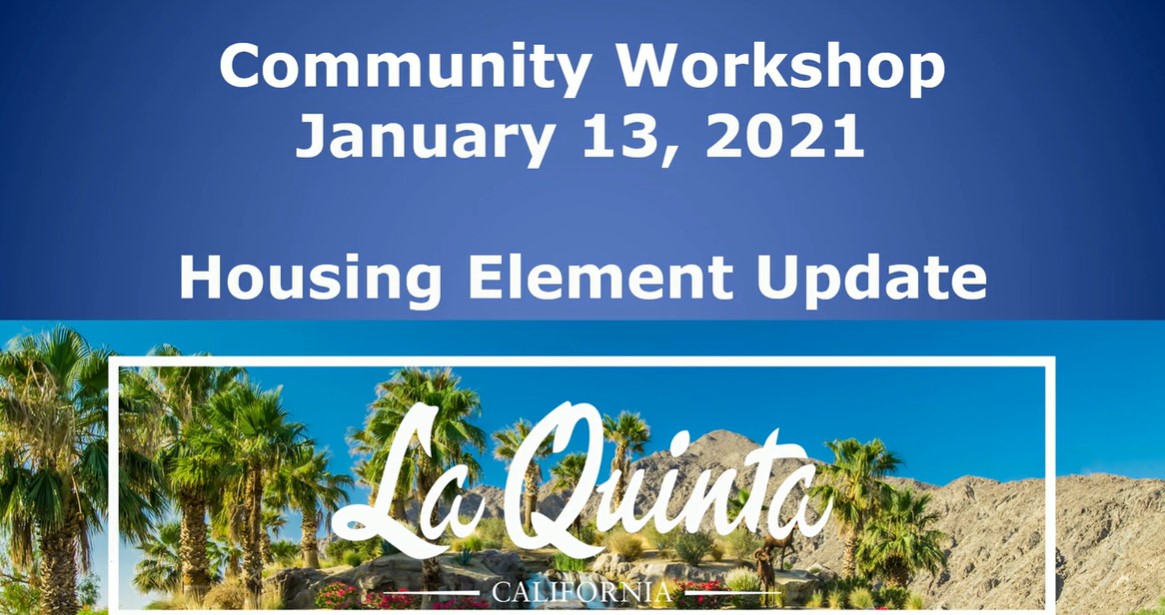 Community Workshop
January 13, 2021

Housing Element Update

La Quinta
CALIFORNIA